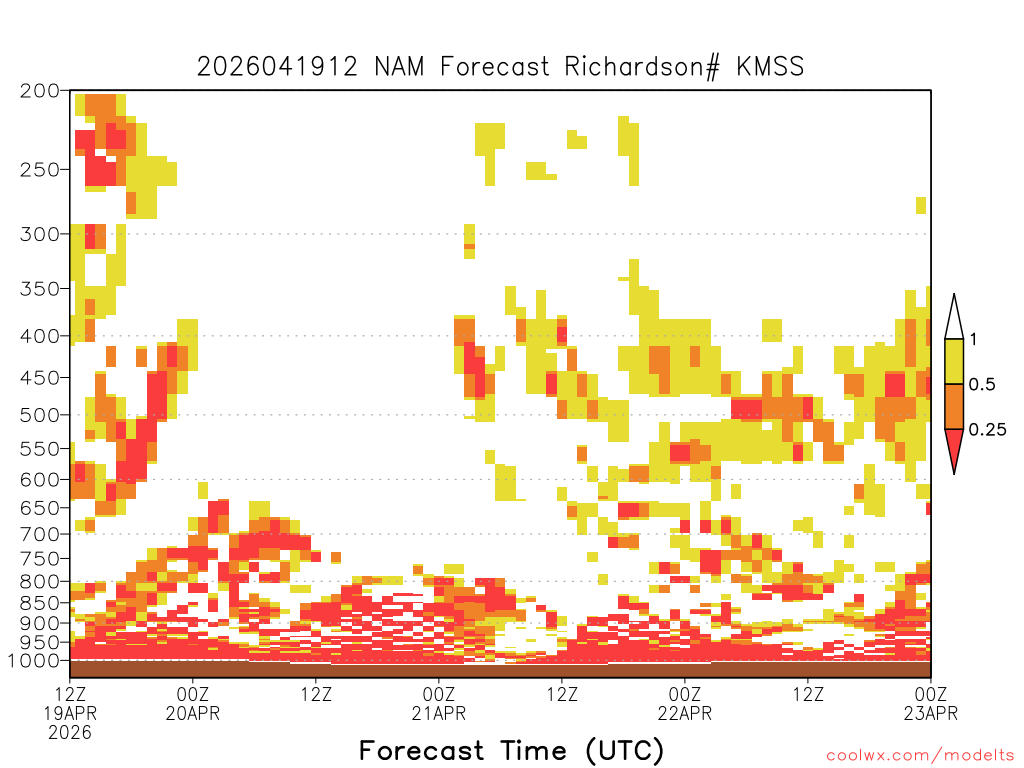 2026041912 NAM Forecast Richardson# KMSS

200
250
300
350
400
450
500
550
600
650
700
750
800
850
900
950
1000

1
0.5
0.25

12Z
19APR
2026
00Z
20APR
12Z
00Z
21APR
12Z
00Z
22APR
12Z
00Z
23APR

Forecast Time (UTC)

coolwx.com/modelts